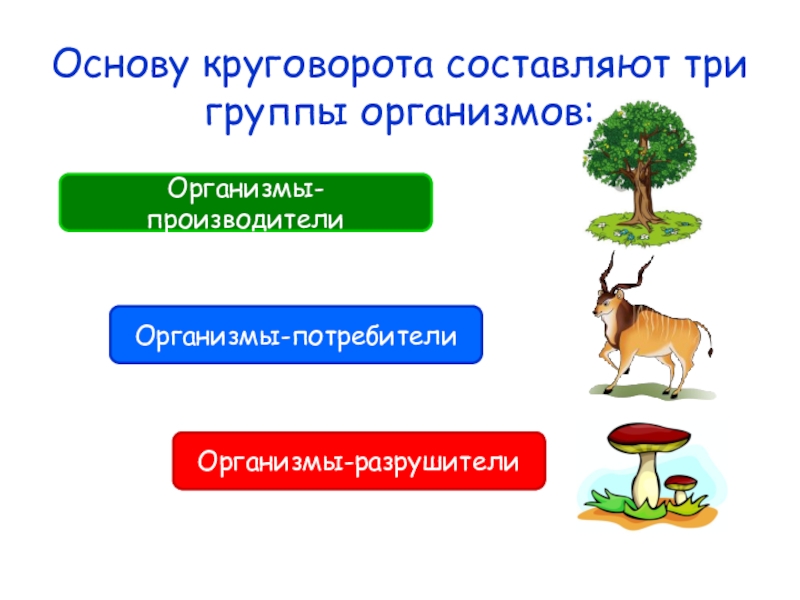 Основу круговорота составляют три группы организмов:

Организмы-производители

Организмы-потребители

Организмы-разрушители